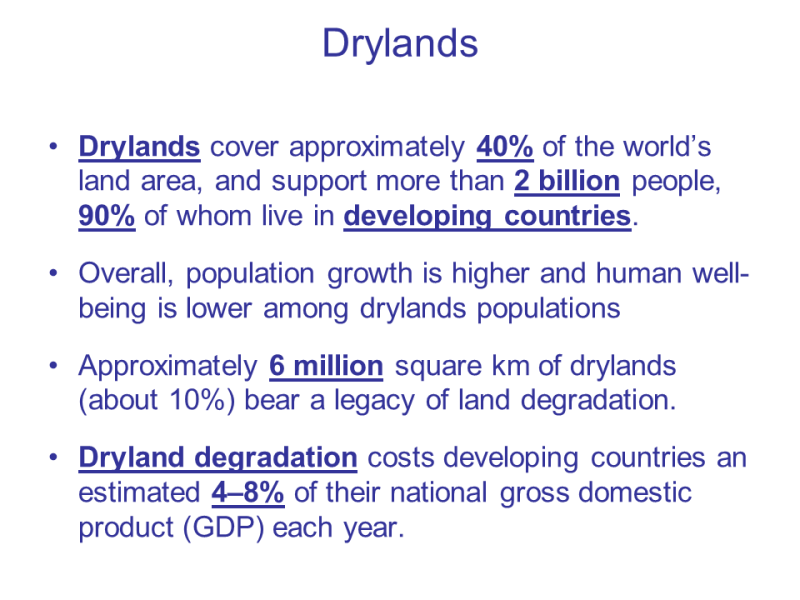 Drylands

• Drylands cover approximately 40% of the world's land area, and support more than 2 billion people, 90% of whom live in developing countries.

• Overall, population growth is higher and human well-being is lower among drylands populations

• Approximately 6 million square km of drylands (about 10%) bear a legacy of land degradation.

• Dryland degradation costs developing countries an estimated 4–8% of their national gross domestic product (GDP) each year.